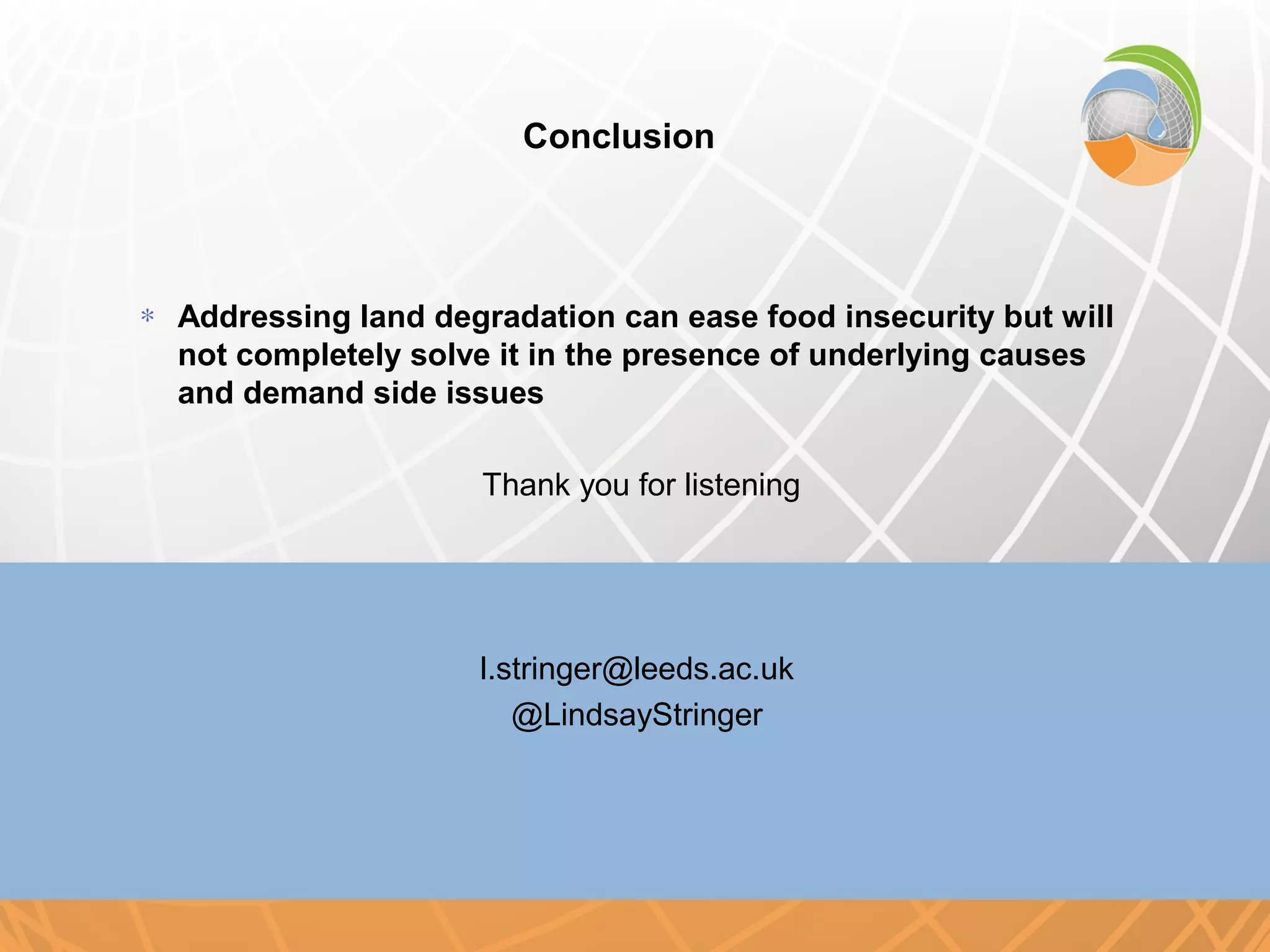 Conclusion

* Addressing land degradation can ease food insecurity but will not completely solve it in the presence of underlying causes and demand side issues

Thank you for listening

l.stringer@leeds.ac.uk
@LindsayStringer